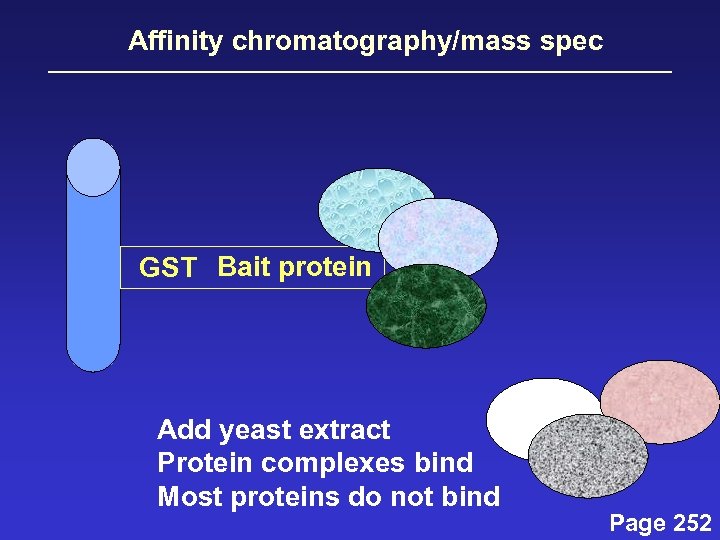 Affinity chromatography/mass spec

GST Bait protein

Add yeast extract
Protein complexes bind
Most proteins do not bind

Page 252